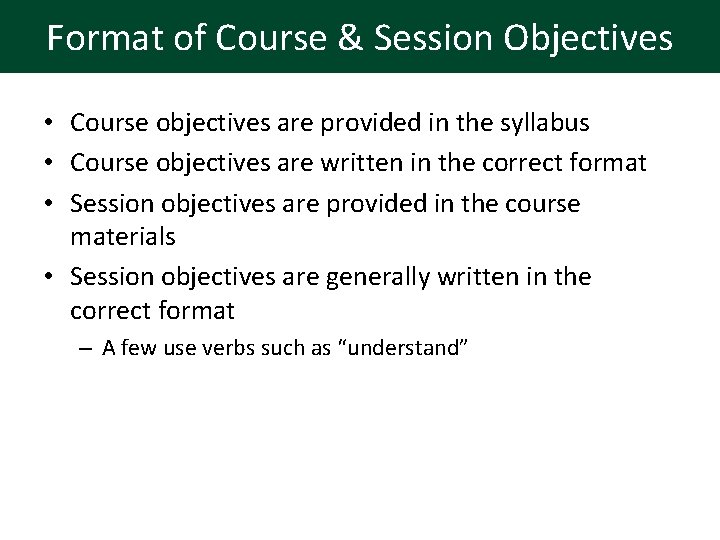 Format of Course & Session Objectives

• Course objectives are provided in the syllabus
• Course objectives are written in the correct format
• Session objectives are provided in the course materials
• Session objectives are generally written in the correct format
– A few use verbs such as “understand”